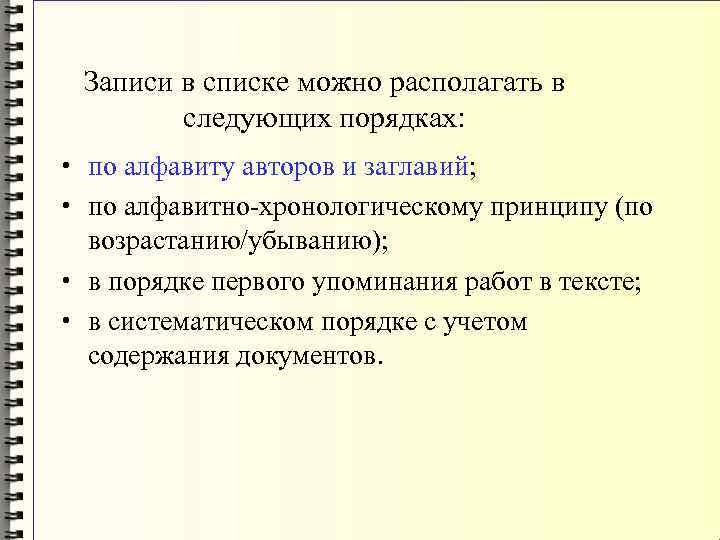 Записи в списке можно располагать в следующих порядках:

• по алфавиту авторов и заглавий;
• по алфавитно-хронологическому принципу (по возрастанию/убыванию);
• в порядке первого упоминания работ в тексте;
• в систематическом порядке с учетом содержания документов.